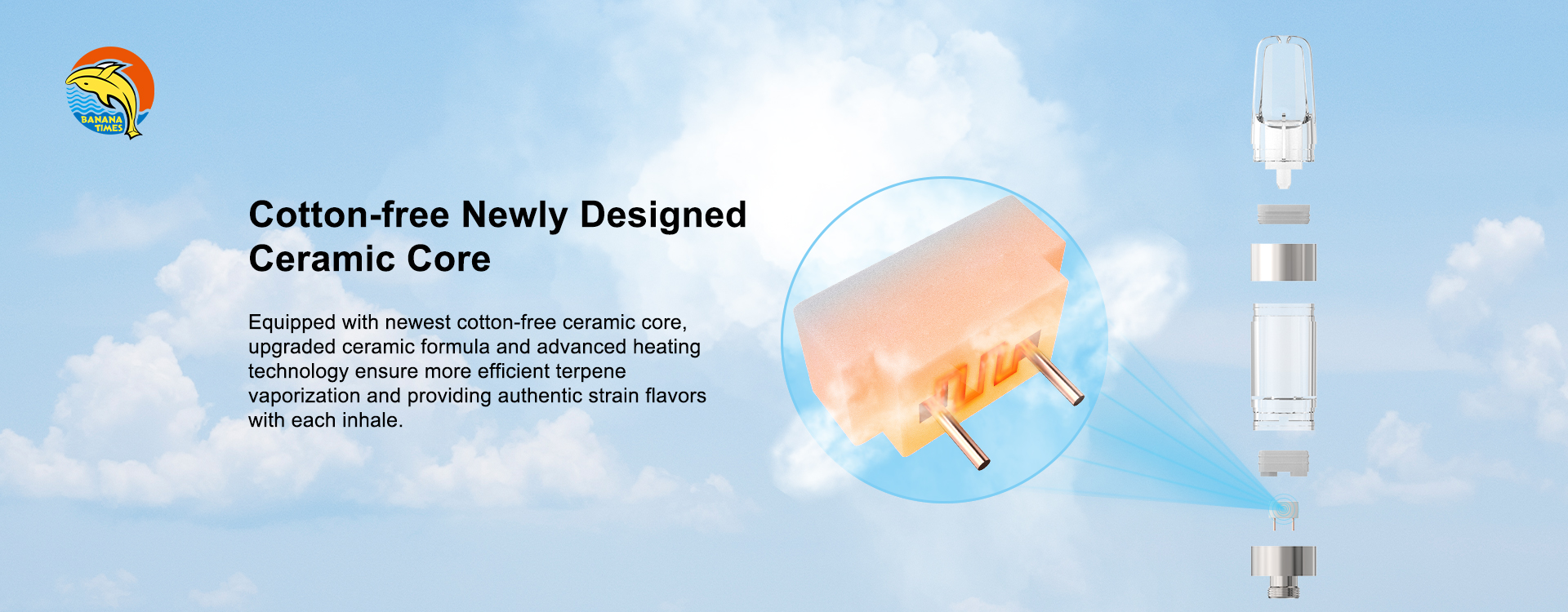 BANANA TIMES

Cotton-free Newly Designed Ceramic Core

Equipped with newest cotton-free ceramic core, upgraded ceramic formula and advanced heating technology ensure more efficient terpene vaporization and providing authentic strain flavors with each inhale.